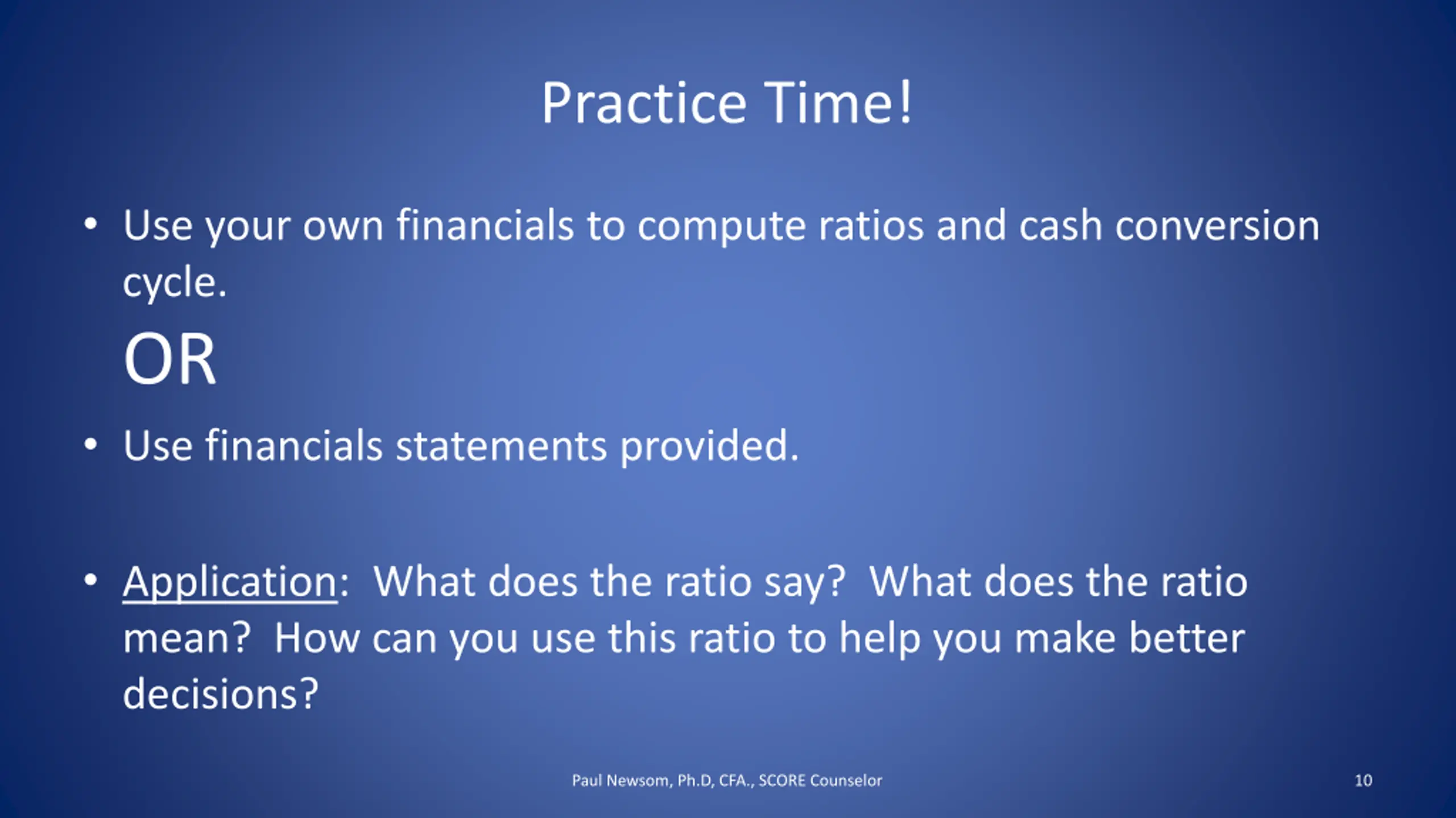 Practice Time!

• Use your own financials to compute ratios and cash conversion cycle.

OR

• Use financials statements provided.

• Application: What does the ratio say? What does the ratio mean? How can you use this ratio to help you make better decisions?

Paul Newsom, Ph.D, CFA., SCORE Counselor

10